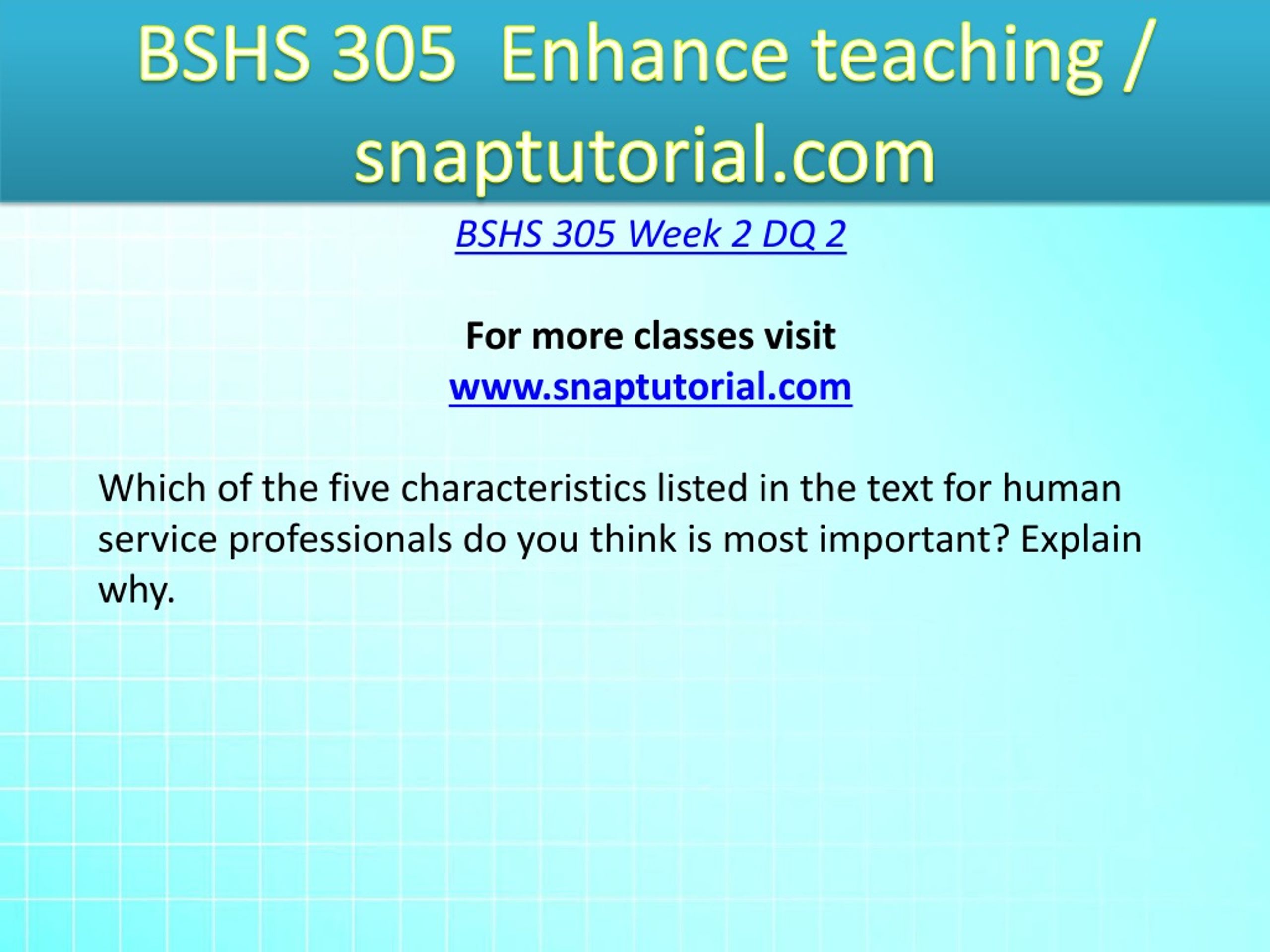 BSHS 305 Enhance teaching / snaptutorial.com

BSHS 305 Week 2 DQ 2

For more classes visit
www.snaptutorial.com

Which of the five characteristics listed in the text for human service professionals do you think is most important? Explain why.